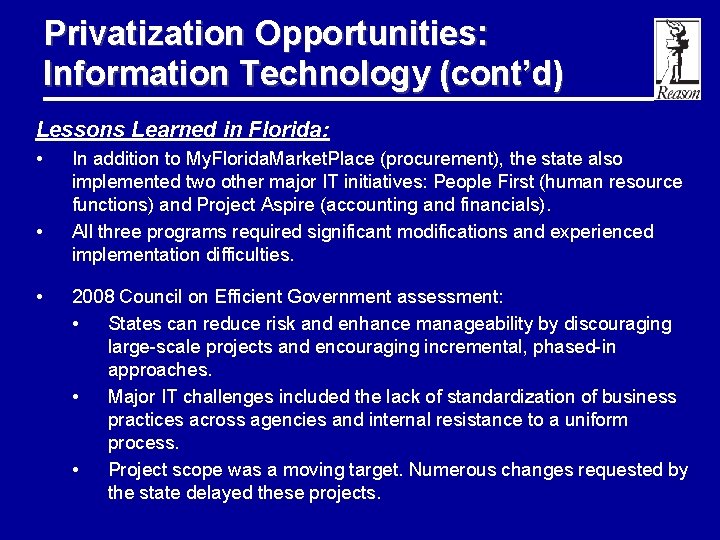 Privatization Opportunities: Information Technology (cont'd)

Reason

Lessons Learned in Florida:

• In addition to MyFloridaMarketPlace (procurement), the state also implemented two other major IT initiatives: People First (human resource functions) and Project Aspire (accounting and financials).

• All three programs required significant modifications and experienced implementation difficulties.

• 2008 Council on Efficient Government assessment:

  • States can reduce risk and enhance manageability by discouraging large-scale projects and encouraging incremental, phased-in approaches.

  • Major IT challenges included the lack of standardization of business practices across agencies and internal resistance to a uniform process.

  • Project scope was a moving target. Numerous changes requested by the state delayed these projects.